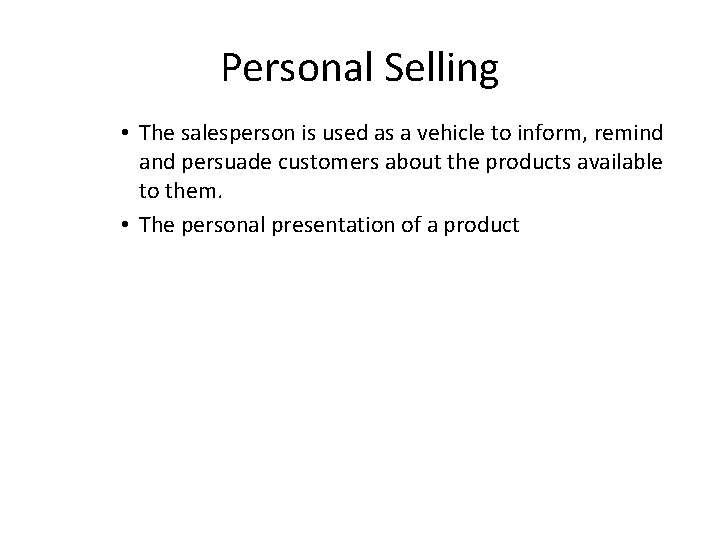 Personal Selling

• The salesperson is used as a vehicle to inform, remind and persuade customers about the products available to them.

• The personal presentation of a product